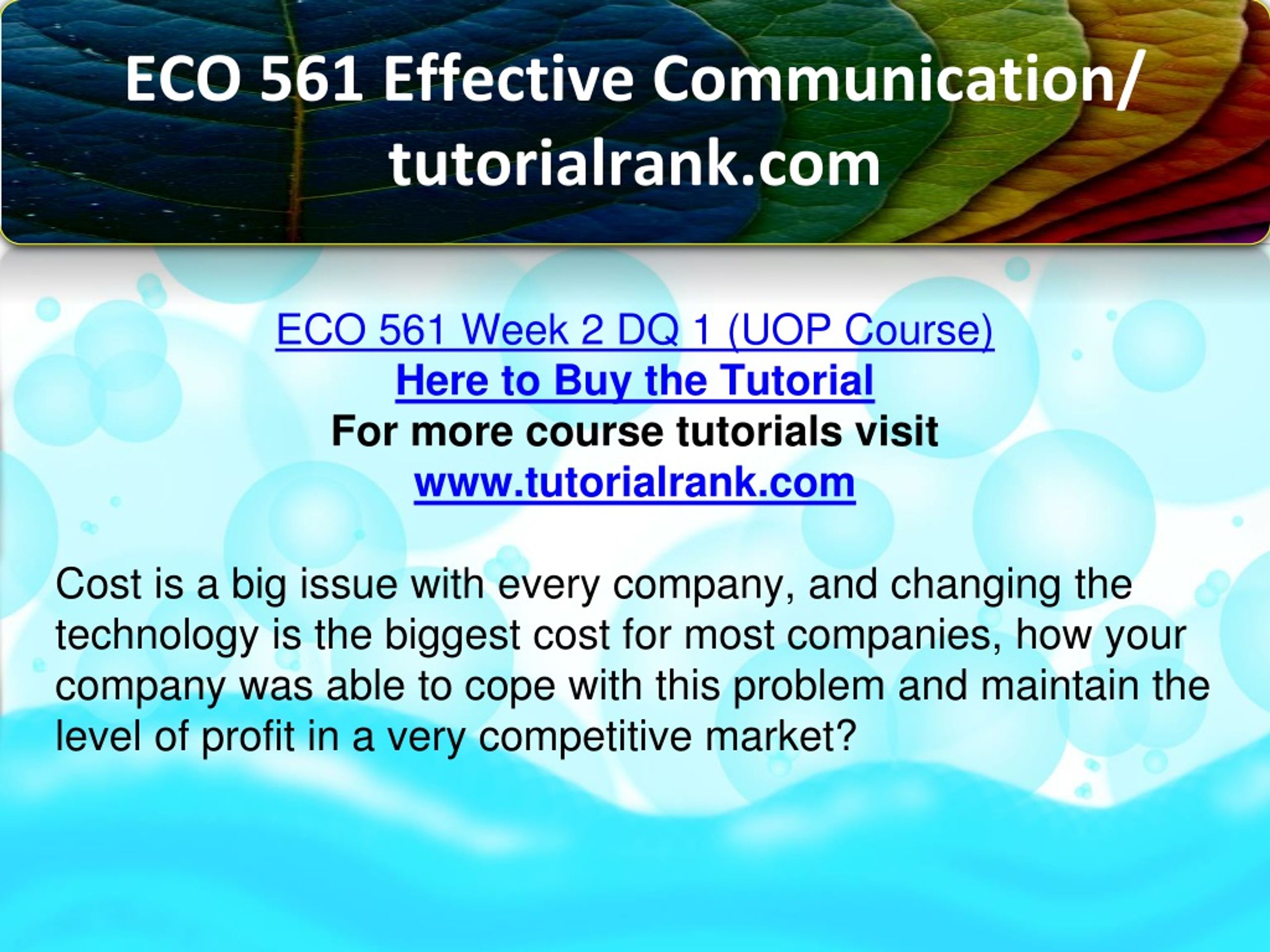 ECO 561 Effective Communication/ tutorialrank.com

ECO 561 Week 2 DQ 1 (UOP Course)
Here to Buy the Tutorial
For more course tutorials visit
www.tutorialrank.com

Cost is a big issue with every company, and changing the technology is the biggest cost for most companies, how your company was able to cope with this problem and maintain the level of profit in a very competitive market?